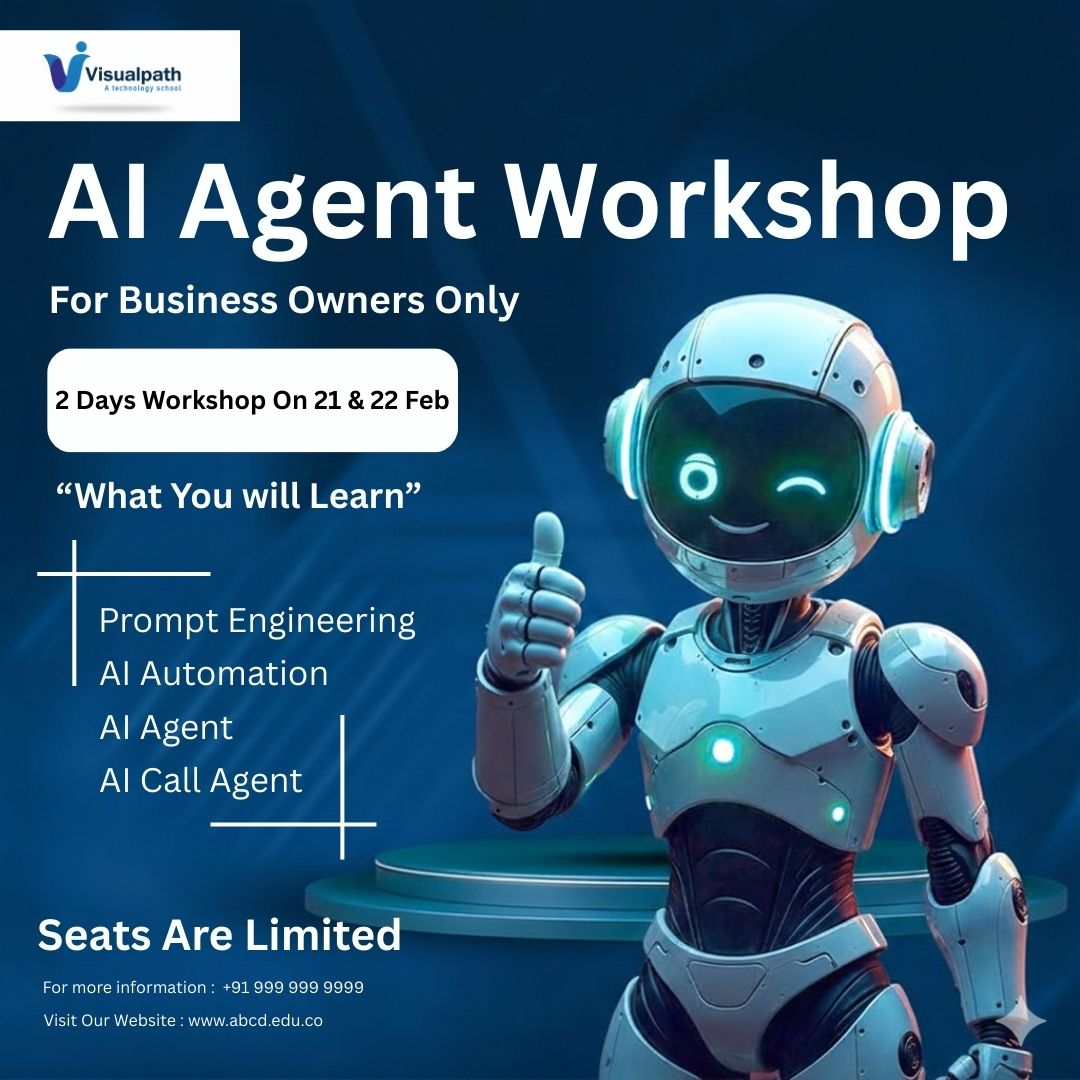 Visualpath
A technology school

AI Agent Workshop

For Business Owners Only

2 Days Workshop On 21 & 22 Feb

“What You will Learn”

Prompt Engineering
AI Automation
AI Agent
AI Call Agent

Seats Are Limited

For more information : +91 999 999 9999

Visit Our Website : www.abcd.edu.co